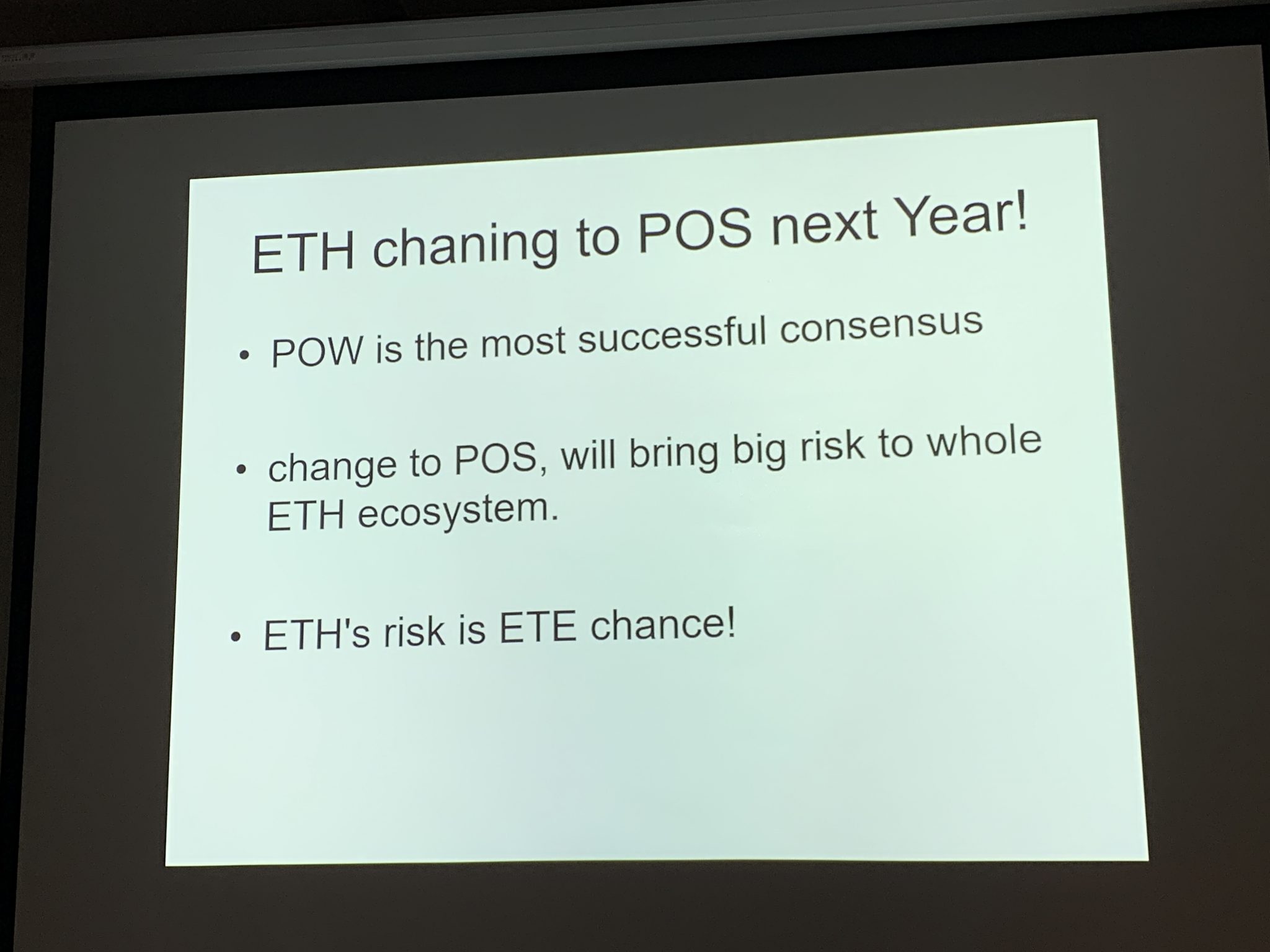 ETH chaning to POS next Year!

• POW is the most successful consensus

• change to POS, will bring big risk to whole ETH ecosystem.

• ETH's risk is ETE chance!